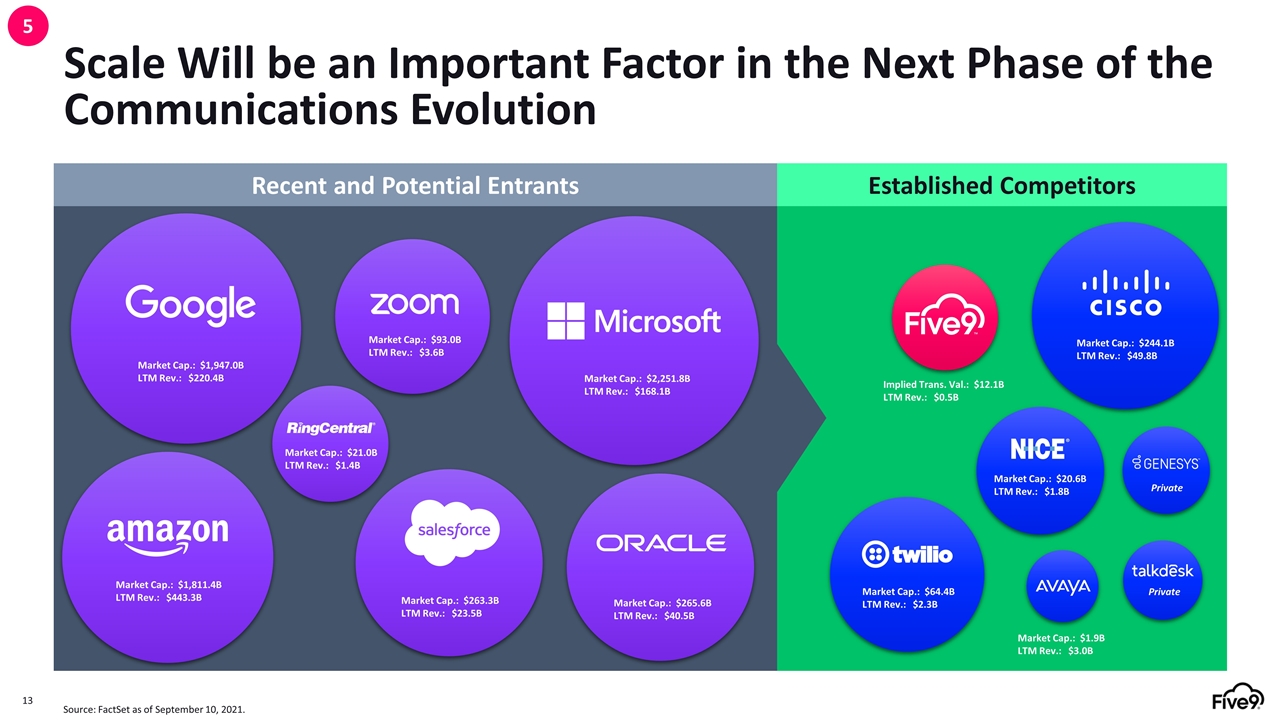 5

Scale Will be an Important Factor in the Next Phase of the Communications Evolution

Recent and Potential Entrants

Google
Market Cap.: $1,947.0B
LTM Rev.: $220.4B

zoom
Market Cap.: $93.0B
LTM Rev.: $3.6B

Microsoft
Market Cap.: $2,251.8B
LTM Rev.: $168.1B

RingCentral
Market Cap.: $21.0B
LTM Rev.: $1.4B

amazon
Market Cap.: $1,811.4B
LTM Rev.: $443.3B

salesforce
Market Cap.: $263.3B
LTM Rev.: $23.5B

ORACLE
Market Cap.: $265.6B
LTM Rev.: $40.5B

Established Competitors

Five9
Implied Trans. Val.: $12.1B
LTM Rev.: $0.5B

CISCO
Market Cap.: $244.1B
LTM Rev.: $49.8B

NICE
Market Cap.: $20.6B
LTM Rev.: $1.8B

GENESYS
Private

twilio
Market Cap.: $64.4B
LTM Rev.: $2.3B

AVAYA
Market Cap.: $1.9B
LTM Rev.: $3.0B

talkdesk
Private

13

Source: FactSet as of September 10, 2021.

Five9